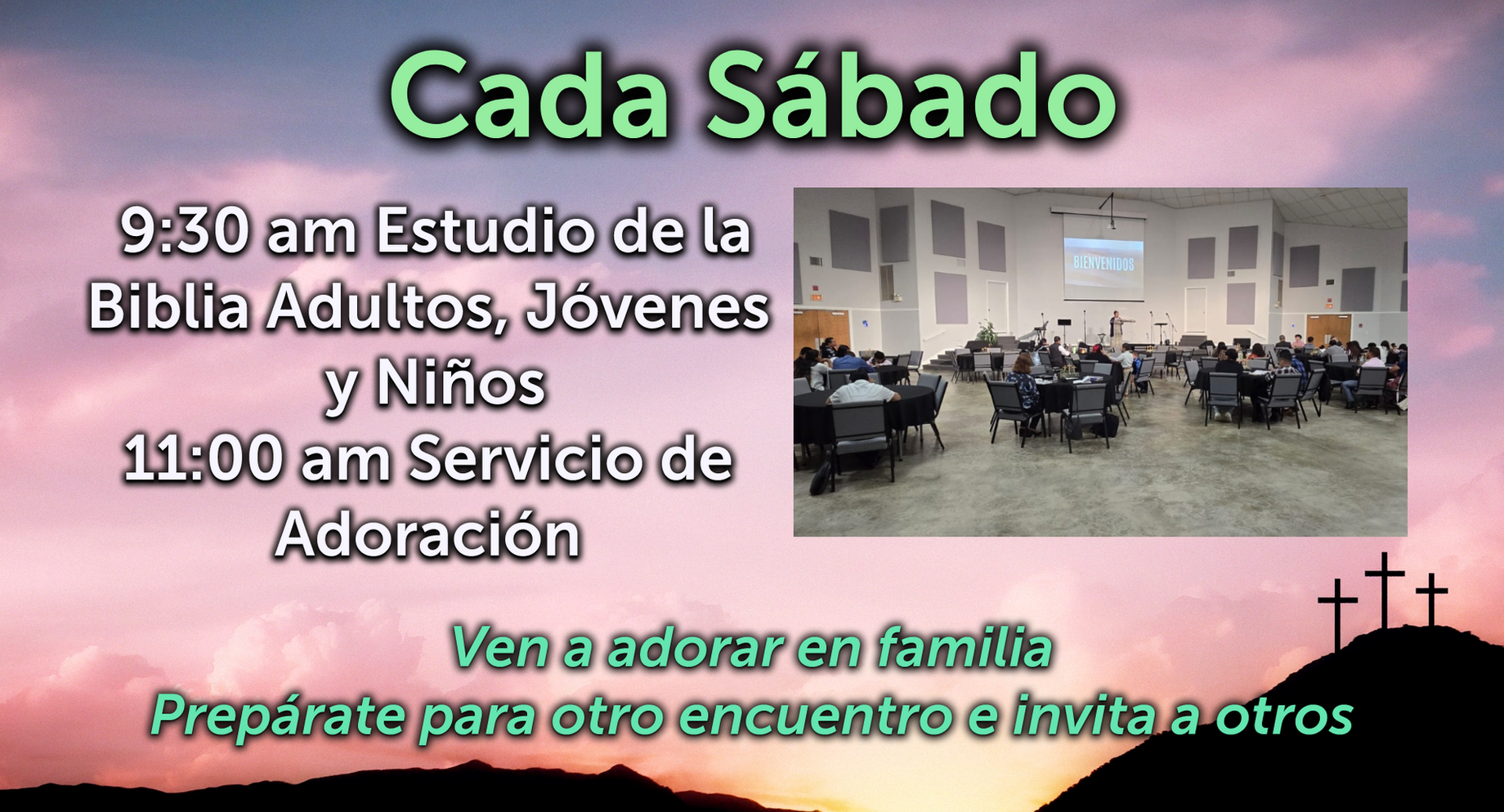 Cada Sábado

9:30 am Estudio de la Biblia Adultos, Jóvenes y Niños
11:00 am Servicio de Adoración

BIENVENIDOS

Ven a adorar en familia
Prepárate para otro encuentro e invita a otros